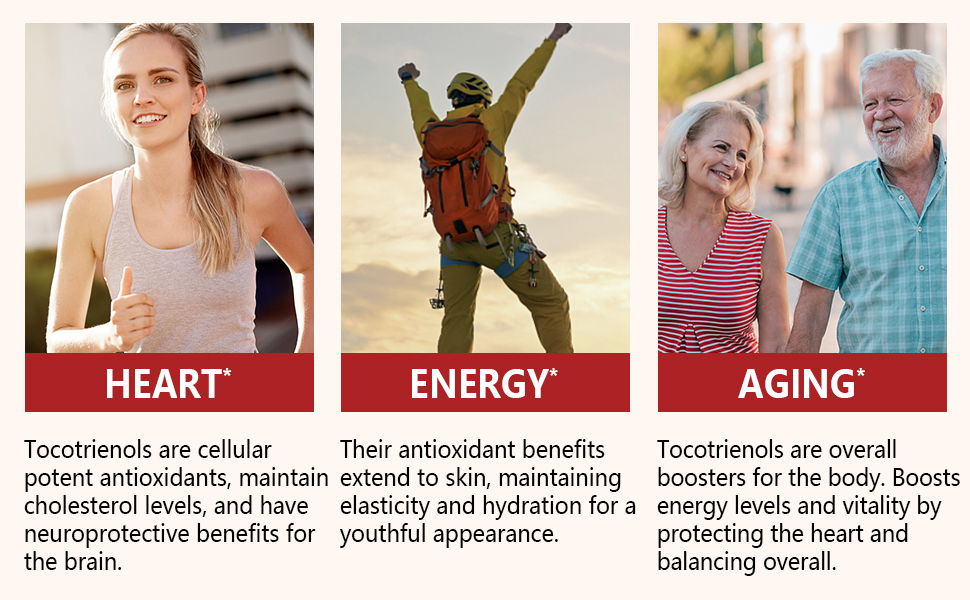 HEART*

Tocotrienols are cellular potent antioxidants, maintain cholesterol levels, and have neuroprotective benefits for the brain.

ENERGY*

Their antioxidant benefits extend to skin, maintaining elasticity and hydration for a youthful appearance.

AGING*

Tocotrienols are overall boosters for the body. Boosts energy levels and vitality by protecting the heart and balancing overall.